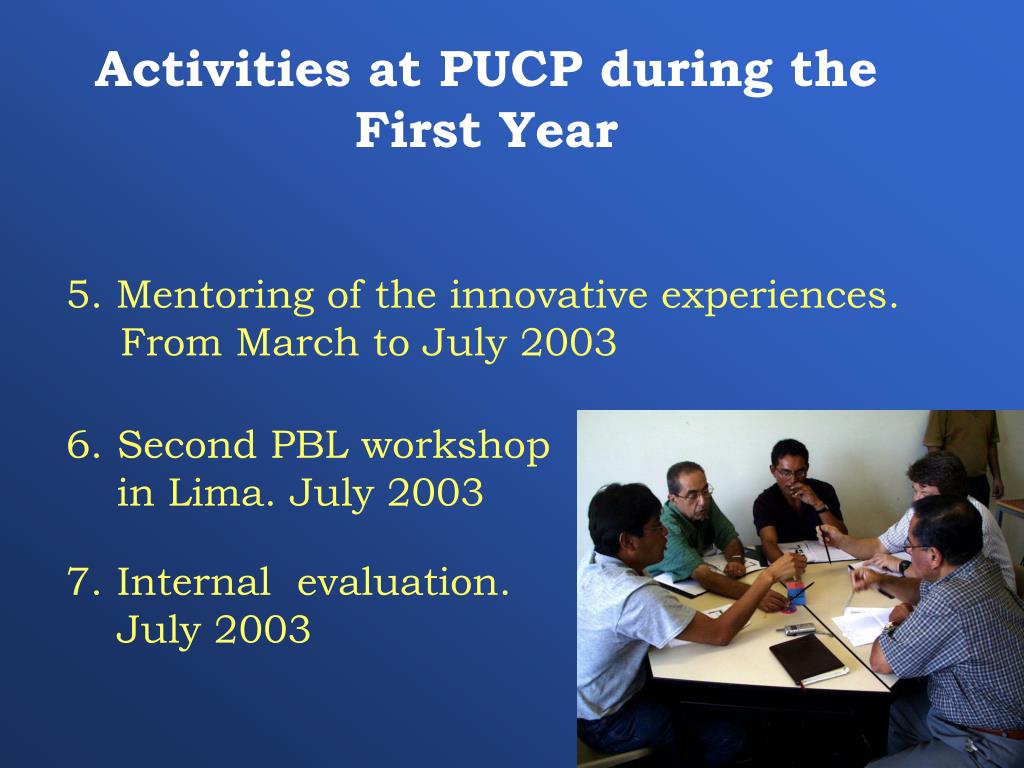 Activities at PUCP during the First Year

5. Mentoring of the innovative experiences. From March to July 2003

6. Second PBL workshop in Lima. July 2003

7. Internal evaluation. July 2003